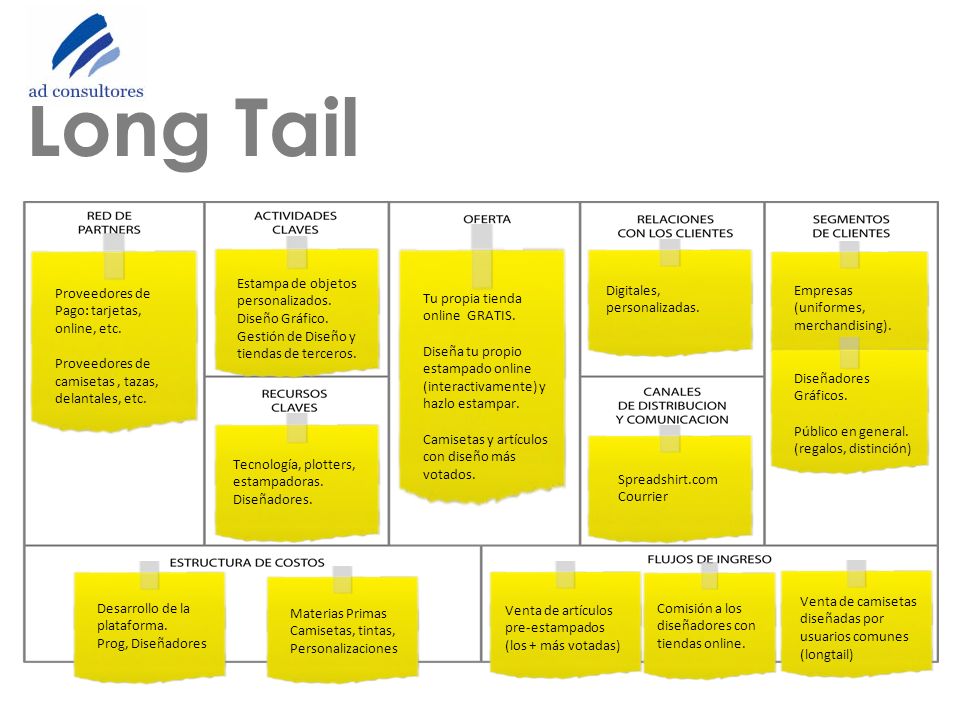 ad consultores

Long Tail

RED DE PARTNERS

Proveedores de Pago: tarjetas, online, etc.

Proveedores de camisetas , tazas, delantales, etc.

ACTIVIDADES CLAVES

Estampa de objetos personalizados. Diseño Gráfico. Gestión de Diseño y tiendas de terceros.

RECURSOS CLAVES

Tecnología, plotters, estampadoras. Diseñadores.

OFERTA

Tu propia tienda online GRATIS.

Diseña tu propio estampado online (interactivamente) y hazlo estampar.

Camisetas y artículos con diseño más votados.

RELACIONES CON LOS CLIENTES

Digitales, personalizadas.

CANALES DE DISTRIBUCION Y COMUNICACION

Spreadshirt.com Courrier

SEGMENTOS DE CLIENTES

Empresas (uniformes, merchandising).

Diseñadores Gráficos.

Público en general. (regalos, distinción)

ESTRUCTURA DE COSTOS

Desarrollo de la plataforma. Prog, Diseñadores

Materias Primas Camisetas, tintas, Personalizaciones

FLUJOS DE INGRESO

Venta de artículos pre-estampados (los + más votadas)

Comisión a los diseñadores con tiendas online.

Venta de camisetas diseñadas por usuarios comunes (longtail)